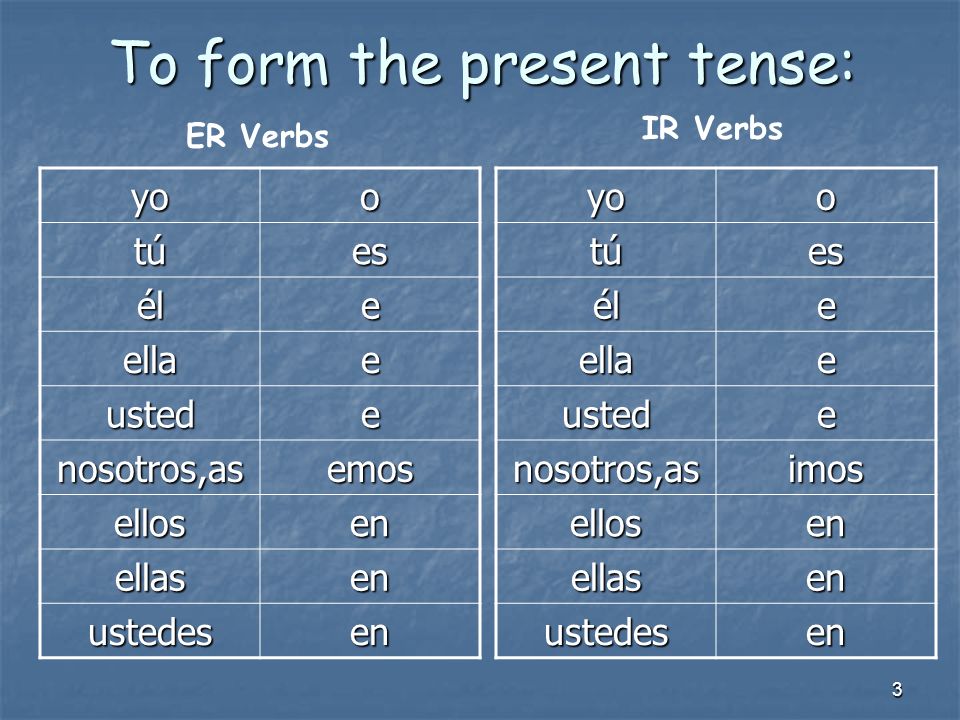 To form the present tense:

ER Verbs

| yo | o |
|---|---|
| tú | es |
| él | e |
| ella | e |
| usted | e |
| nosotros,as | emos |
| ellos | en |
| ellas | en |
| ustedes | en |

IR Verbs

| yo | o |
|---|---|
| tú | es |
| él | e |
| ella | e |
| usted | e |
| nosotros,as | imos |
| ellos | en |
| ellas | en |
| ustedes | en |

3